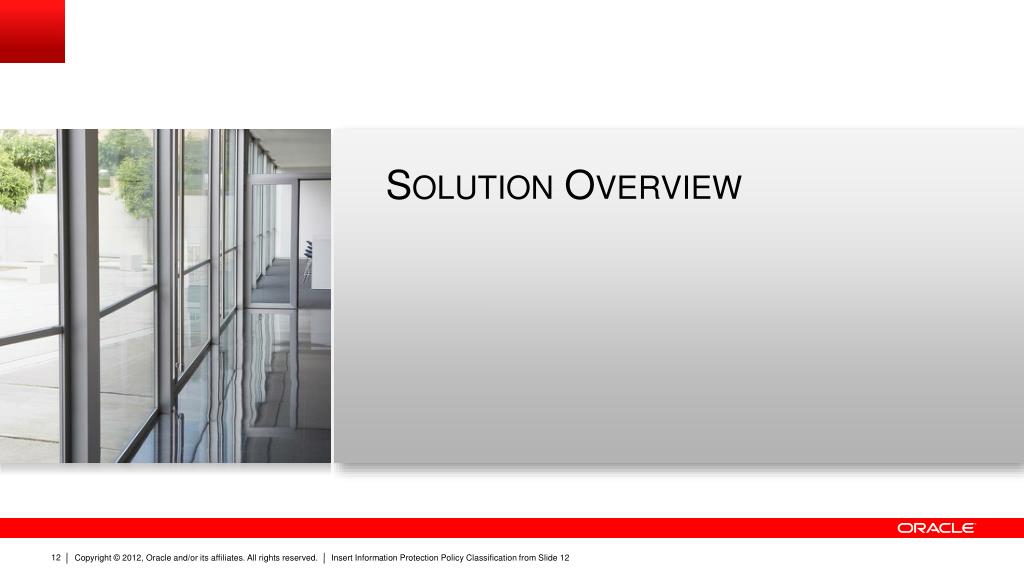 SOLUTION OVERVIEW

ORACLE

12 | Copyright © 2012, Oracle and/or its affiliates. All rights reserved. | Insert Information Protection Policy Classification from Slide 12